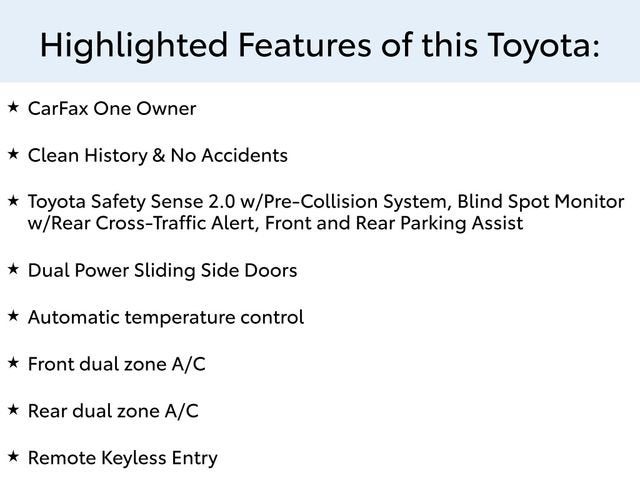 Highlighted Features of this Toyota:

★ CarFax One Owner

★ Clean History & No Accidents

★ Toyota Safety Sense 2.0 w/Pre-Collision System, Blind Spot Monitor w/Rear Cross-Traffic Alert, Front and Rear Parking Assist

★ Dual Power Sliding Side Doors

★ Automatic temperature control

★ Front dual zone A/C

★ Rear dual zone A/C

★ Remote Keyless Entry